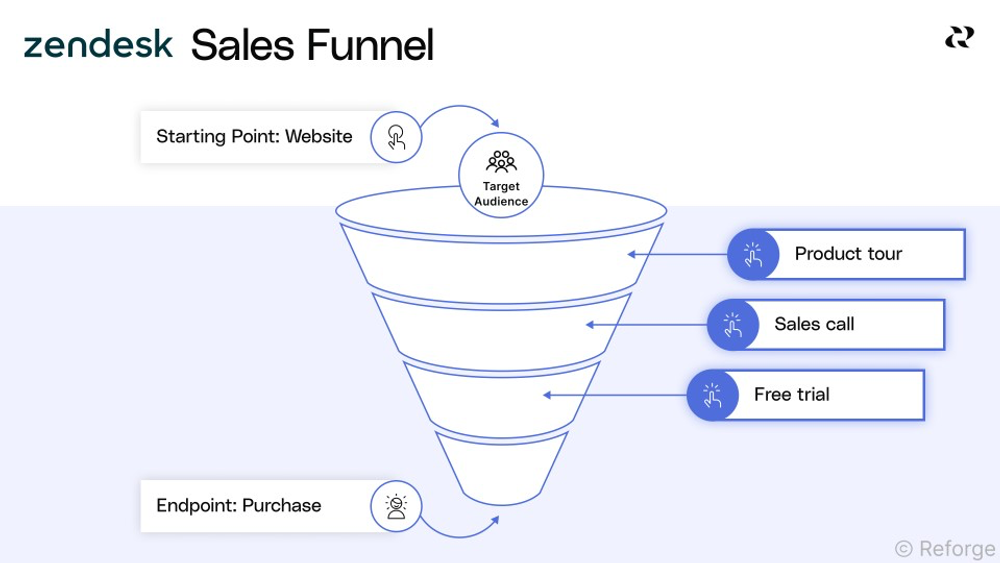 zendesk Sales Funnel

Starting Point: Website

Target Audience

Product tour

Sales call

Free trial

Endpoint: Purchase

© Reforge